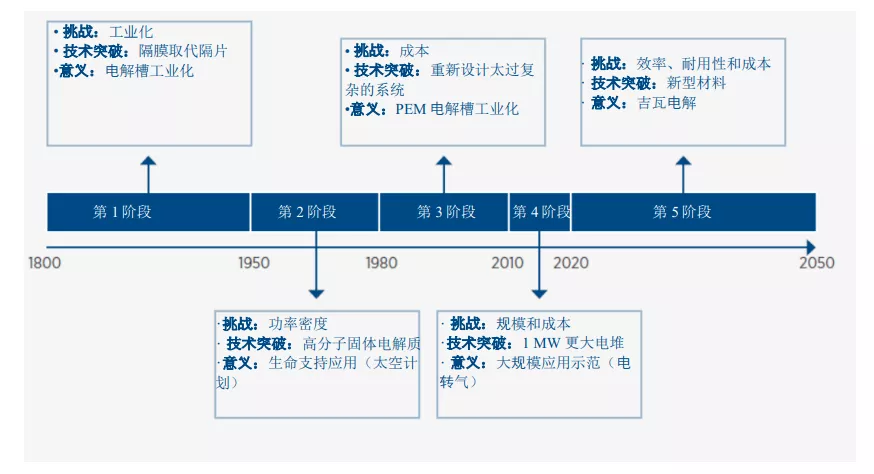 · 挑战：工业化
· 技术突破：隔膜取代隔片
· 意义：电解槽工业化

· 挑战：成本
· 技术突破：重新设计太过复杂的系统
· 意义：PEM 电解槽工业化

· 挑战：效率、耐用性和成本
· 技术突破：新型材料
· 意义：吉瓦电解

第 1 阶段

第 2 阶段

第 3 阶段

第 4 阶段

第 5 阶段

1800

1950

1980

2010

2020

2050

· 挑战：功率密度
· 技术突破：高分子固体电解质
· 意义：生命支持应用（太空计划）

· 挑战：规模和成本
· 技术突破：1 MW 更大电堆
· 意义：大规模应用示范（电转气）